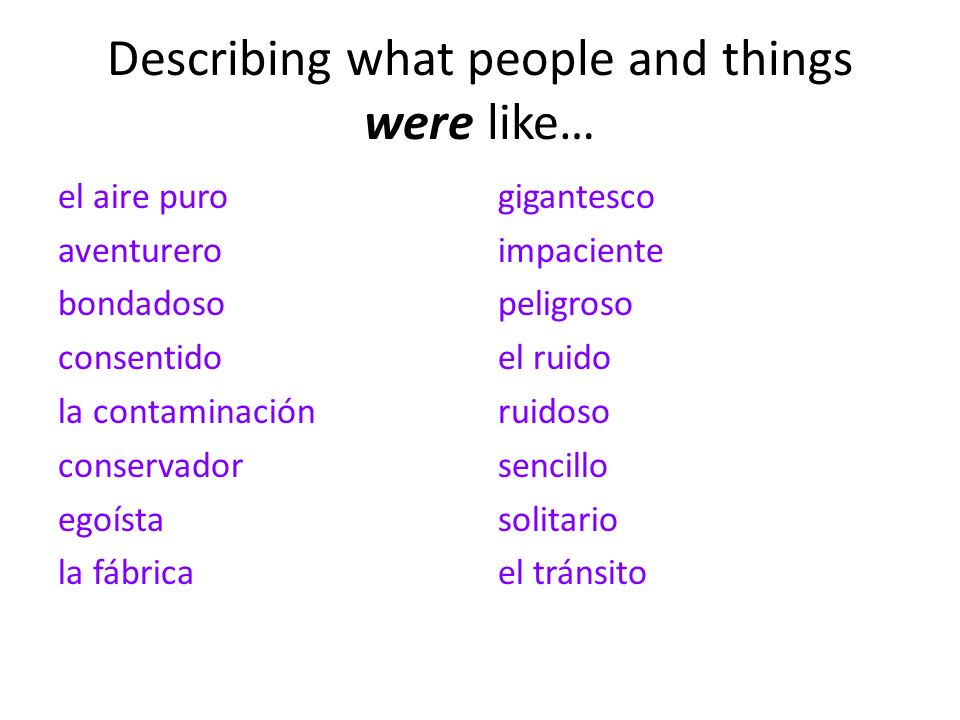 Describing what people and things were like…

el aire puro
aventurero
bondadoso
consentido
la contaminación
conservador
egoísta
la fábrica

gigantesco
impaciente
peligroso
el ruido
ruidoso
sencillo
solitario
el tránsito